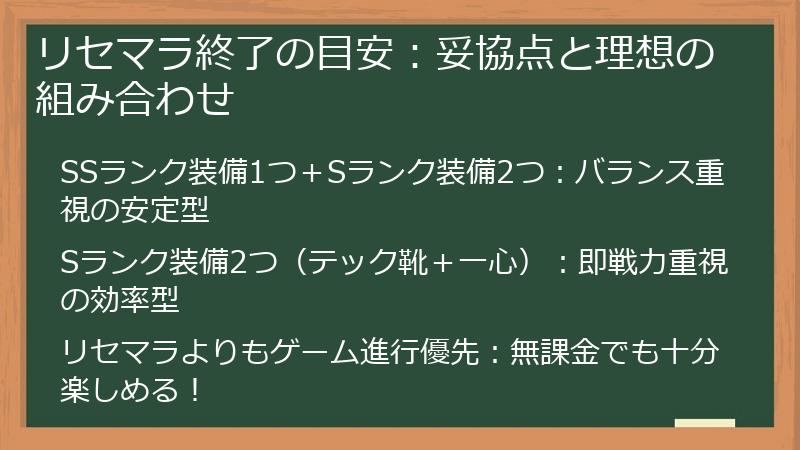 リセマラ終了の目安：妥協点と理想の組み合わせ

SSランク装備1つ＋Sランク装備2つ：バランス重視の安定型

Sランク装備2つ（テック靴＋一心）：即戦力重視の効率型

リセマラよりもゲーム進行優先：無課金でも十分楽しめる！